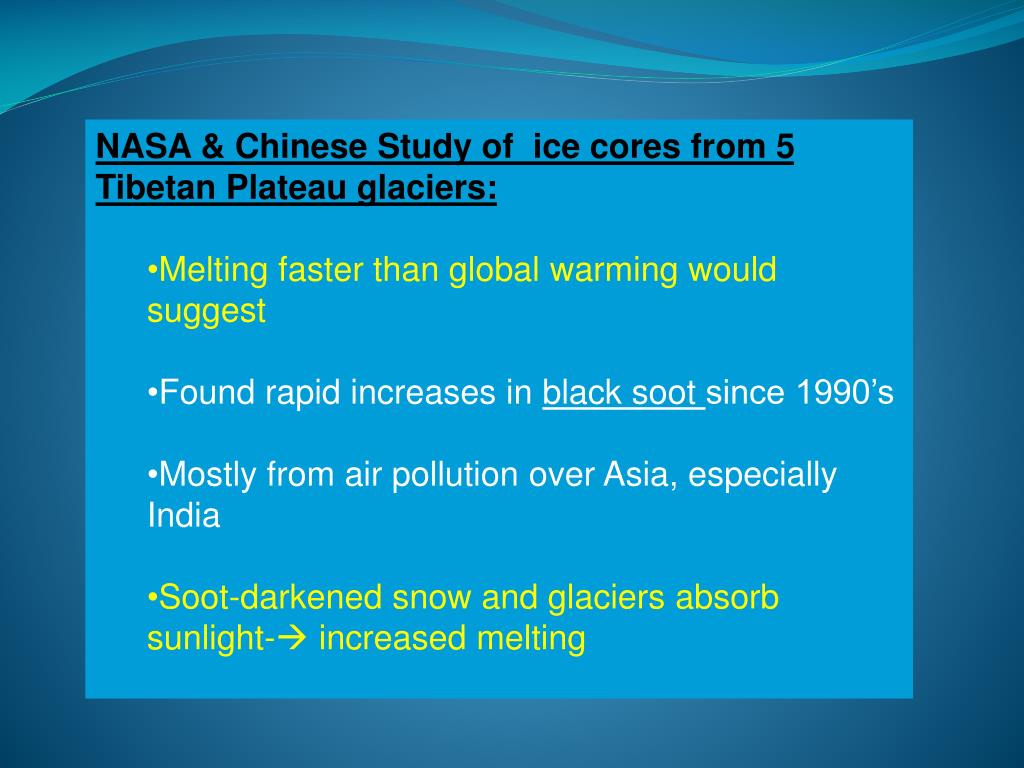 NASA & Chinese Study of ice cores from 5 Tibetan Plateau glaciers:

•Melting faster than global warming would suggest

•Found rapid increases in black soot since 1990’s

•Mostly from air pollution over Asia, especially India

•Soot-darkened snow and glaciers absorb sunlight-→ increased melting